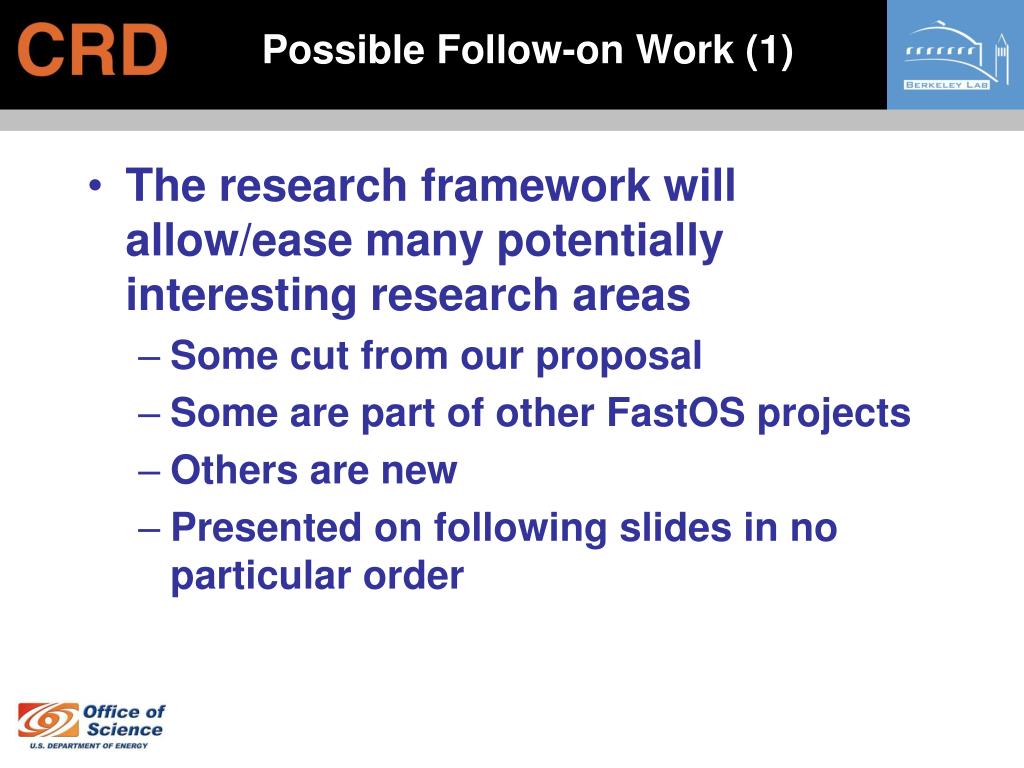 CRD

Possible Follow-on Work (1)

BERKELEY LAB

• The research framework will allow/ease many potentially interesting research areas
– Some cut from our proposal
– Some are part of other FastOS projects
– Others are new
– Presented on following slides in no particular order

Office of Science
U.S. DEPARTMENT OF ENERGY